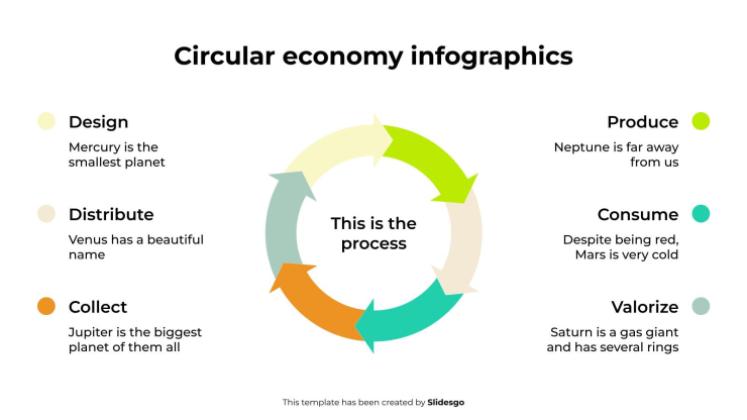 Circular economy infographics

Design
Mercury is the smallest planet

Distribute
Venus has a beautiful name

Collect
Jupiter is the biggest planet of them all

This is the process

Produce
Neptune is far away from us

Consume
Despite being red, Mars is very cold

Valorize
Saturn is a gas giant and has several rings

This template has been created by Slidesgo